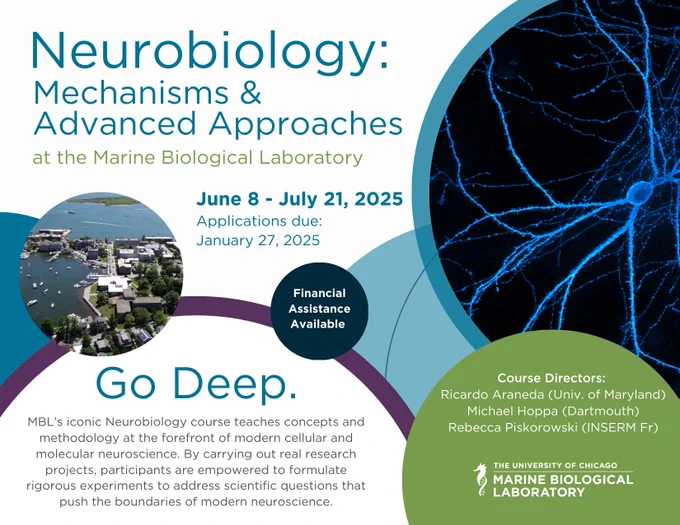 Neurobiology:
Mechanisms &
Advanced Approaches
at the Marine Biological Laboratory

June 8 - July 21, 2025
Applications due:
January 27, 2025

Financial Assistance Available

Go Deep.

MBL's iconic Neurobiology course teaches concepts and methodology at the forefront of modern cellular and molecular neuroscience. By carrying out real research projects, participants are empowered to formulate rigorous experiments to address scientific questions that push the boundaries of modern neuroscience.

Course Directors:
Ricardo Araneda (Univ. of Maryland)
Michael Hoppa (Dartmouth)
Rebecca Piskorowski (INSERM Fr)

THE UNIVERSITY OF CHICAGO
MARINE BIOLOGICAL LABORATORY